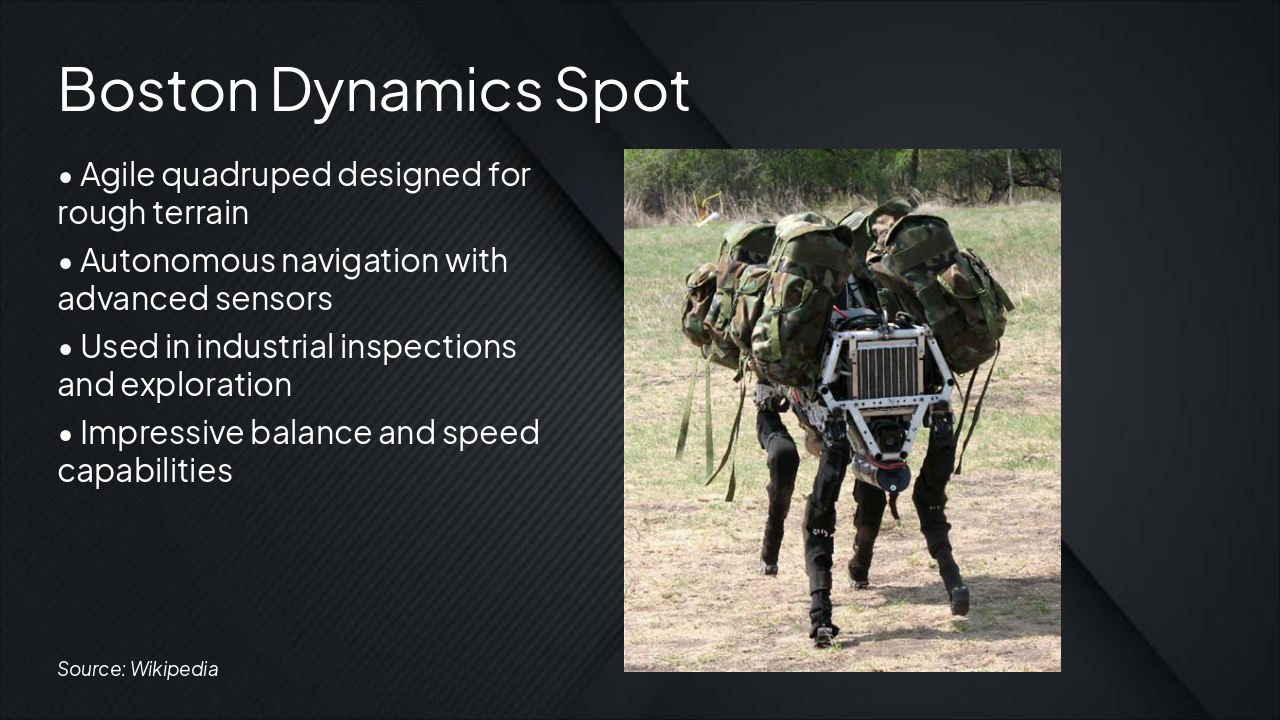 Boston Dynamics Spot

• Agile quadruped designed for rough terrain

• Autonomous navigation with advanced sensors

• Used in industrial inspections and exploration

• Impressive balance and speed capabilities

Source: Wikipedia